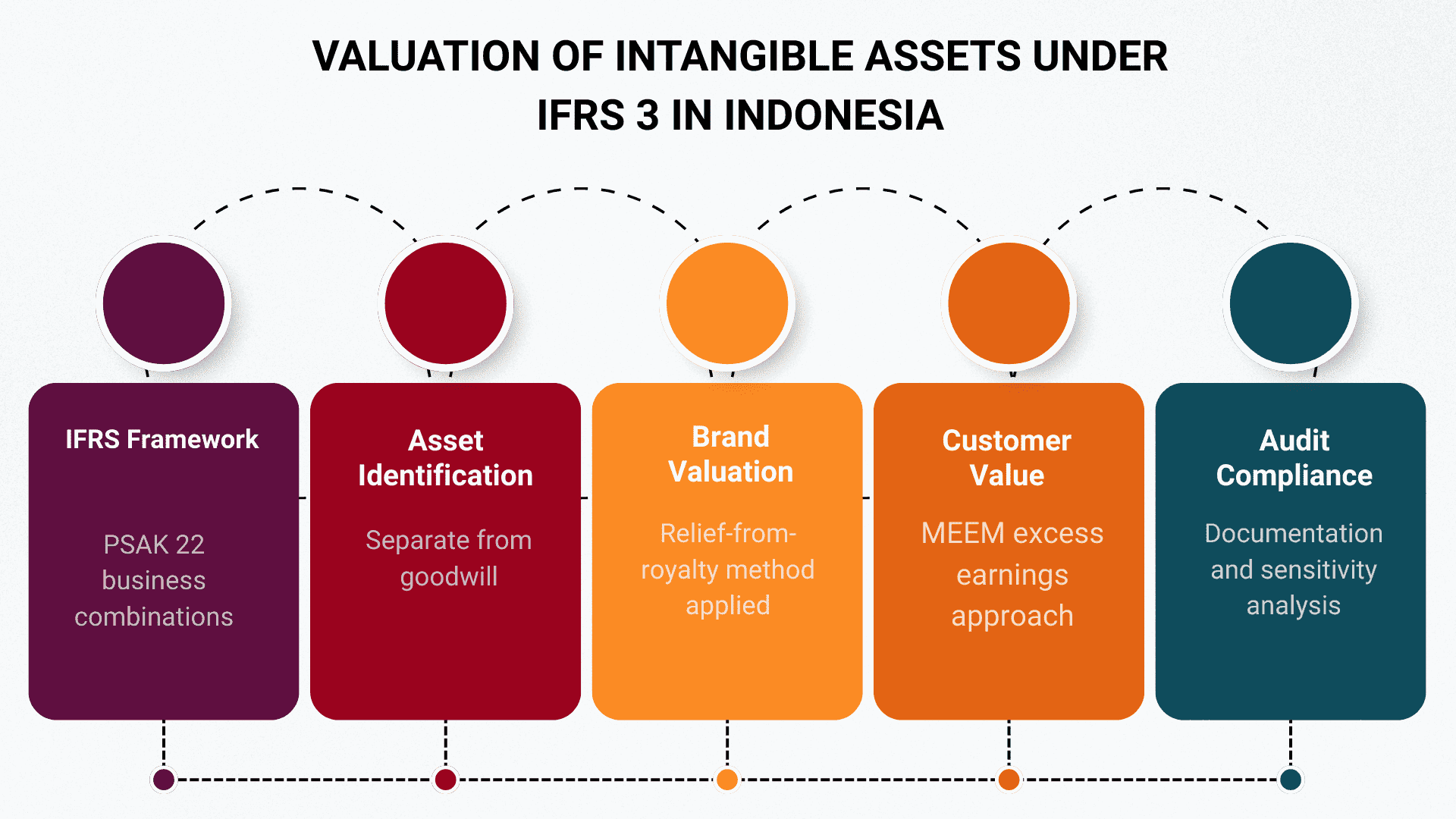 VALUATION OF INTANGIBLE ASSETS UNDER IFRS 3 IN INDONESIA

IFRS Framework

PSAK 22 business combinations

Asset Identification

Separate from goodwill

Brand Valuation

Relief-from-royalty method applied

Customer Value

MEEM excess earnings approach

Audit Compliance

Documentation and sensitivity analysis